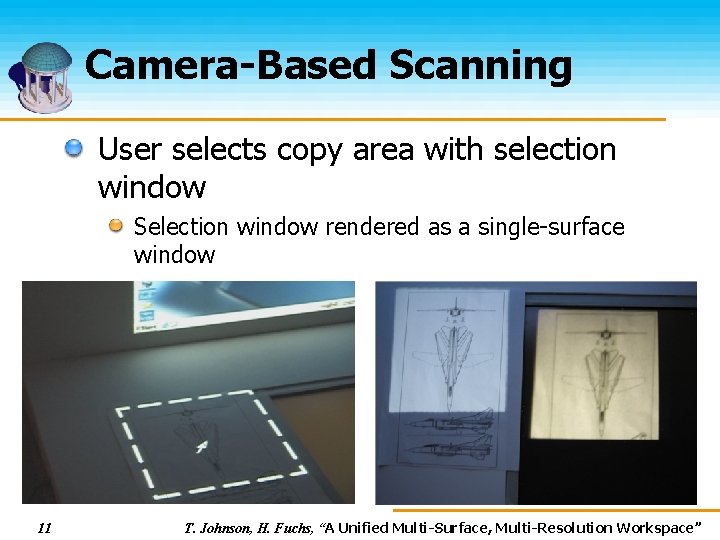 Camera-Based Scanning

User selects copy area with selection window

Selection window rendered as a single-surface window

11

T. Johnson, H. Fuchs, "A Unified Multi-Surface, Multi-Resolution Workspace"